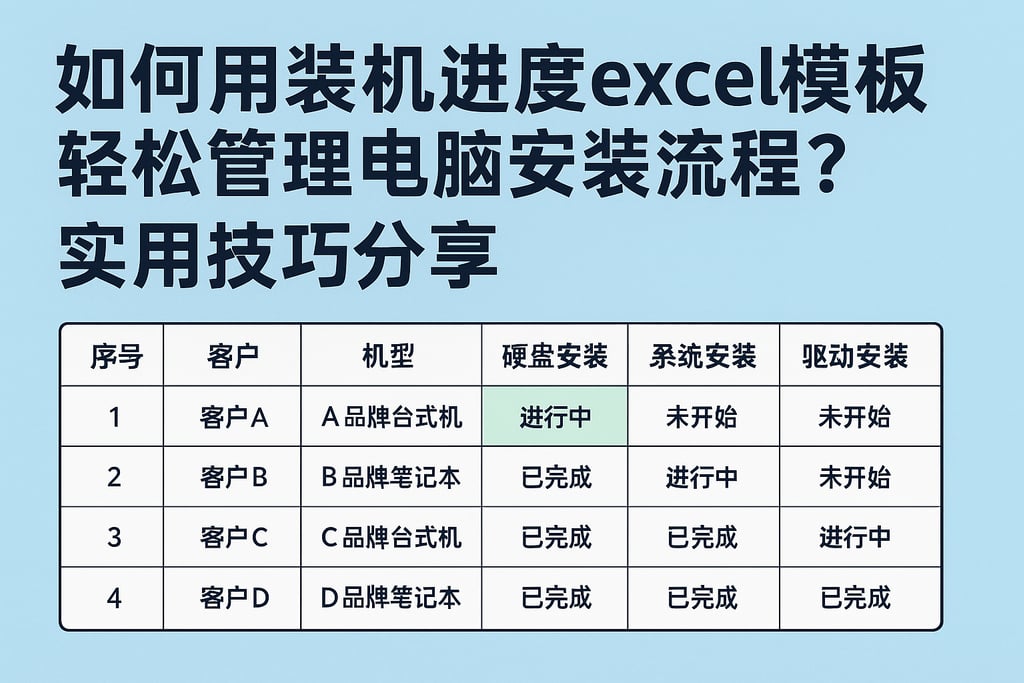 如何用装机进度excel模板轻松管理电脑安装流程？实用技巧分享

| 序号 | 客户 | 机型 | 硬盘安装 | 系统安装 | 驱动安装 |
|---|---|---|---|---|---|
| 1 | 客户A | A品牌台式机 | 进行中 | 未开始 | 未开始 |
| 2 | 客户B | B品牌笔记本 | 已完成 | 进行中 | 未开始 |
| 3 | 客户C | C品牌台式机 | 已完成 | 已完成 | 进行中 |
| 4 | 客户D | D品牌笔记本 | 已完成 | 已完成 | 已完成 |